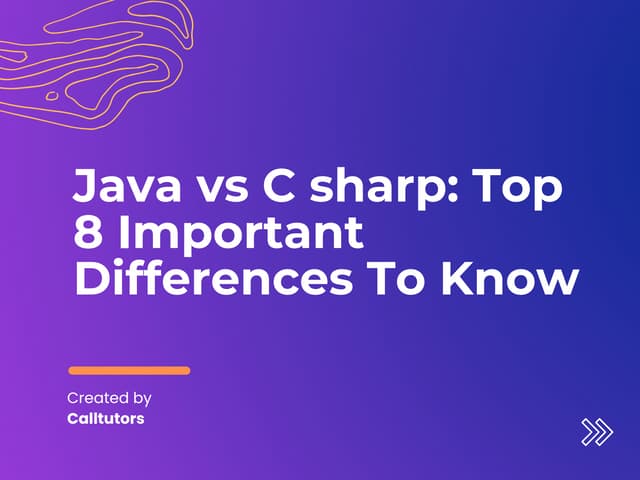 Java vs C sharp: Top 8 Important Differences To Know

Created by
Calltutors